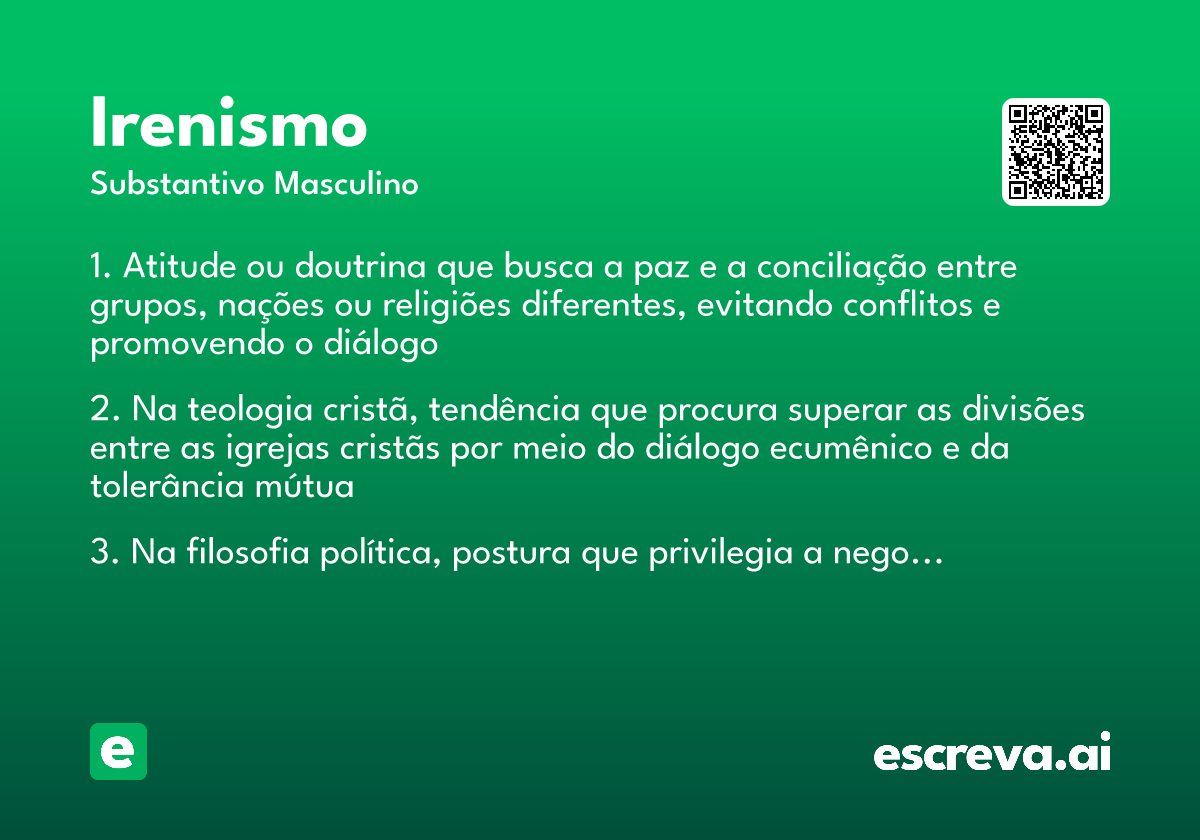 Irenismo
Substantivo Masculino

1. Atitude ou doutrina que busca a paz e a conciliação entre grupos, nações ou religiões diferentes, evitando conflitos e promovendo o diálogo

2. Na teologia cristã, tendência que procura superar as divisões entre as igrejas cristãs por meio do diálogo ecumênico e da tolerância mútua

3. Na filosofia política, postura que privilegia a nego…

e

escreva.ai